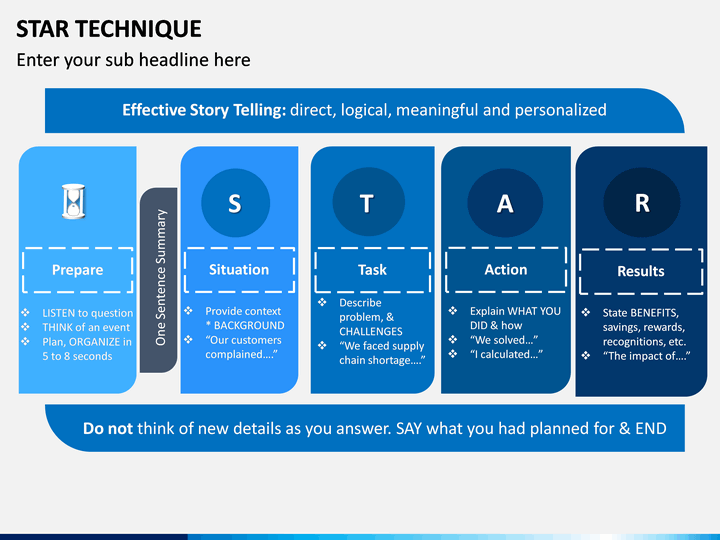 STAR TECHNIQUE

Enter your sub headline here

Effective Story Telling: direct, logical, meaningful and personalized

Prepare

❖ LISTEN to question
❖ THINK of an event
❖ Plan, ORGANIZE in 5 to 8 seconds

One Sentence Summary

S

Situation

❖ Provide context * BACKGROUND
❖ "Our customers complained...."

T

Task

❖ Describe problem, & CHALLENGES
❖ "We faced supply chain shortage...."

A

Action

❖ Explain WHAT YOU DID & how
❖ "We solved..."
❖ "I calculated..."

R

Results

❖ State BENEFITS, savings, rewards, recognitions, etc.
❖ "The impact of...."

Do not think of new details as you answer. SAY what you had planned for & END